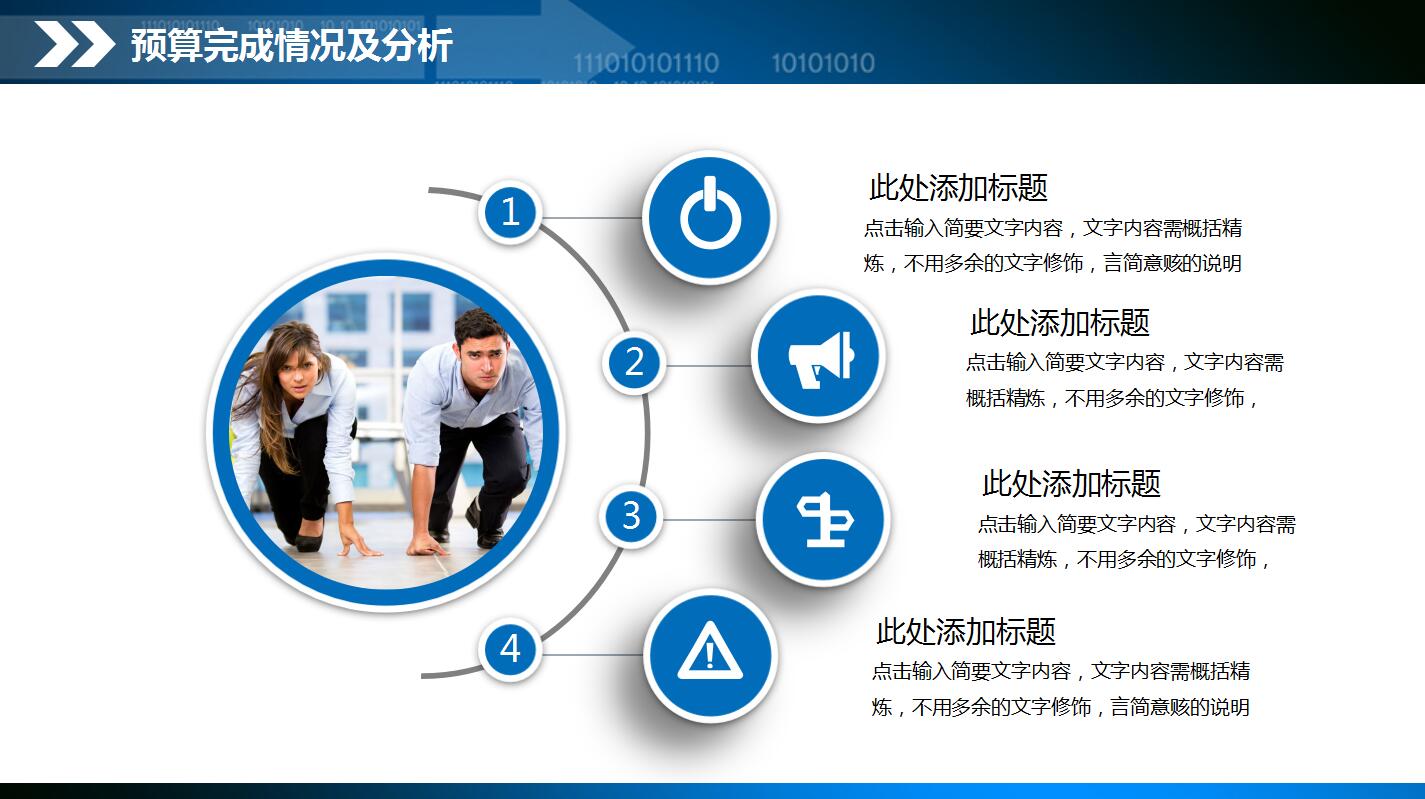 预算完成情况及分析

111010101110 10101010

1

此处添加标题

点击输入简要文字内容，文字内容需概括精炼，不用多余的文字修饰，言简意赅的说明

2

此处添加标题

点击输入简要文字内容，文字内容需概括精炼，不用多余的文字修饰，

3

此处添加标题

点击输入简要文字内容，文字内容需概括精炼，不用多余的文字修饰，

4

此处添加标题

点击输入简要文字内容，文字内容需概括精炼，不用多余的文字修饰，言简意赅的说明